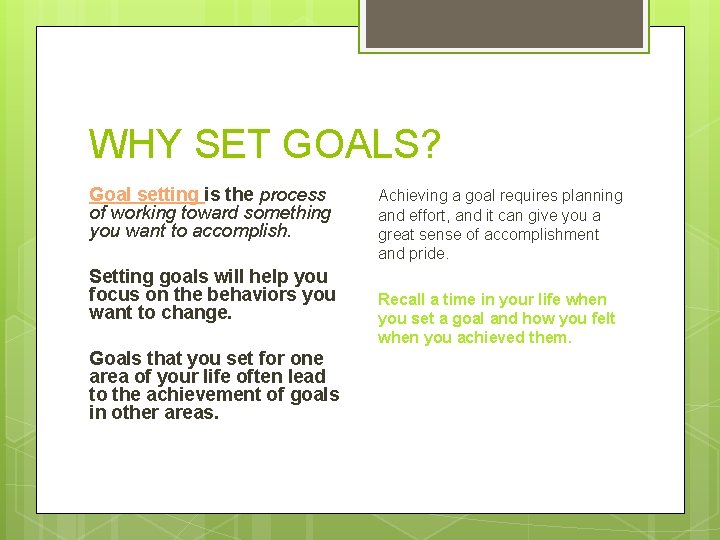 WHY SET GOALS?

Goal setting is the process of working toward something you want to accomplish.

Setting goals will help you focus on the behaviors you want to change.

Goals that you set for one area of your life often lead to the achievement of goals in other areas.

Achieving a goal requires planning and effort, and it can give you a great sense of accomplishment and pride.

Recall a time in your life when you set a goal and how you felt when you achieved them.